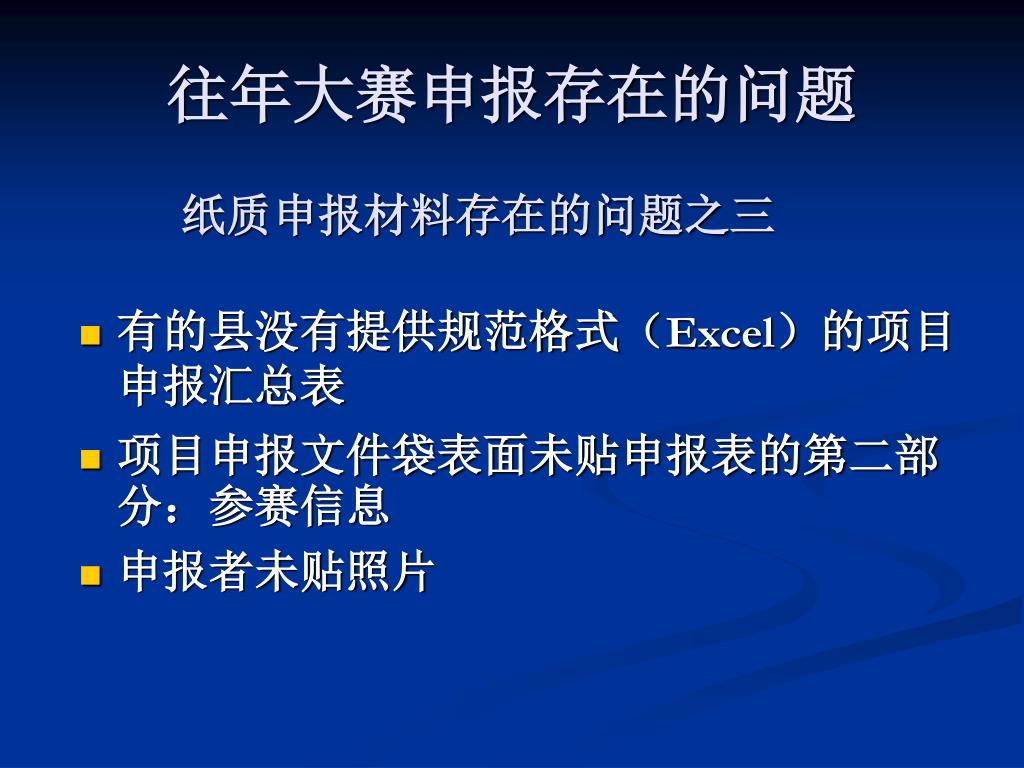 往年大赛申报存在的问题

纸质申报材料存在的问题之三

- 有的县没有提供规范格式（Excel）的项目申报汇总表
- 项目申报文件袋表面未贴申报表的第二部分：参赛信息
- 申报者未贴照片